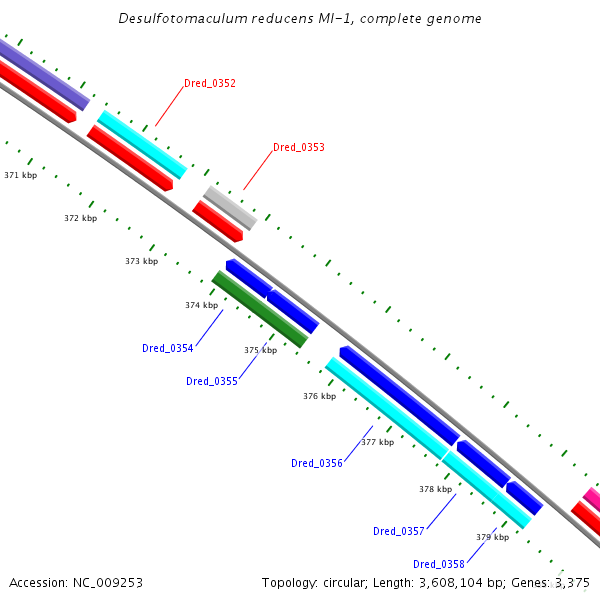 Desulfotomaculum reducens MI-1, complete genome

Dred_0352

Dred_0353

371 kbp

372 kbp

373 kbp

374 kbp

Dred_0354

375 kbp

Dred_0355

376 kbp

377 kbp

Dred_0356

378 kbp

Dred_0357

379 kbp

Dred_0358

Accession: NC_009253

Topology: circular; Length: 3,608,104 bp; Genes: 3,375